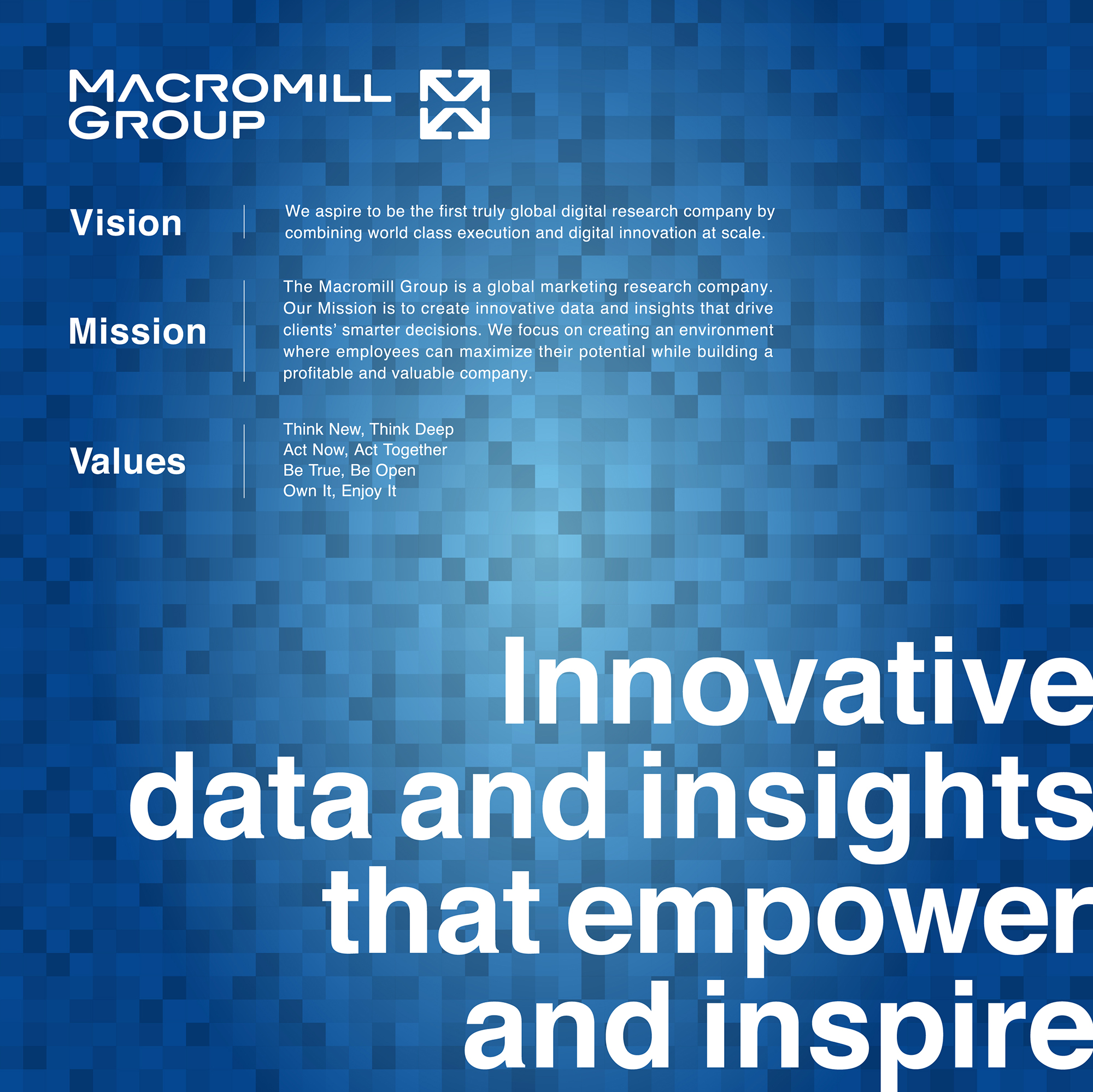 MACROMILL
GROUP

Vision

We aspire to be the first truly global digital research company by combining world class execution and digital innovation at scale.

Mission

The Macromill Group is a global marketing research company. Our Mission is to create innovative data and insights that drive clients' smarter decisions. We focus on creating an environment where employees can maximize their potential while building a profitable and valuable company.

Values

Think New, Think Deep
Act Now, Act Together
Be True, Be Open
Own It, Enjoy It

Innovative
data and insights
that empower
and inspire